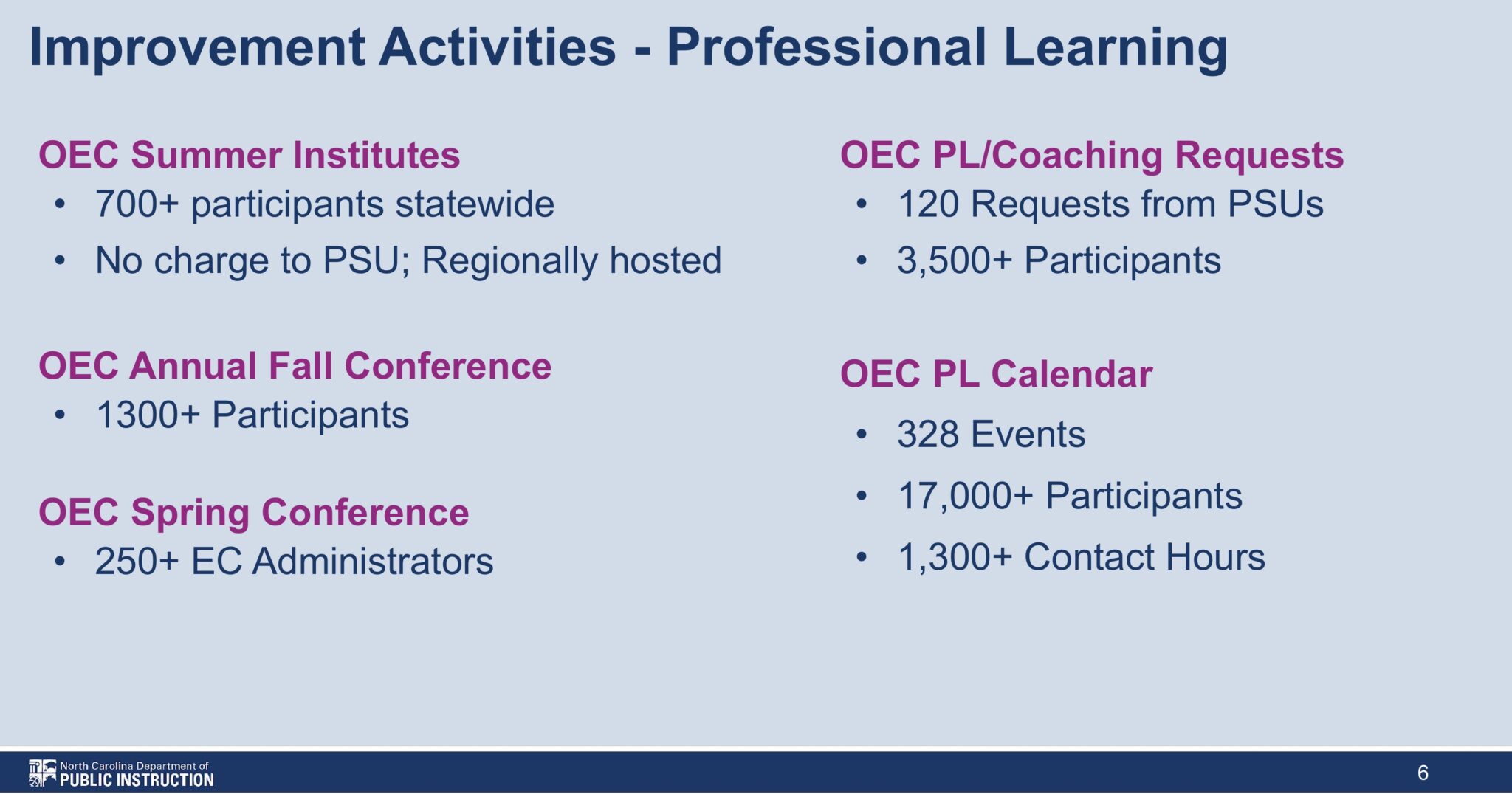 Improvement Activities - Professional Learning

OEC Summer Institutes
• 700+ participants statewide
• No charge to PSU; Regionally hosted

OEC Annual Fall Conference
• 1300+ Participants

OEC Spring Conference
• 250+ EC Administrators

OEC PL/Coaching Requests
• 120 Requests from PSUs
• 3,500+ Participants

OEC PL Calendar
• 328 Events
• 17,000+ Participants
• 1,300+ Contact Hours

North Carolina Department of PUBLIC INSTRUCTION

6